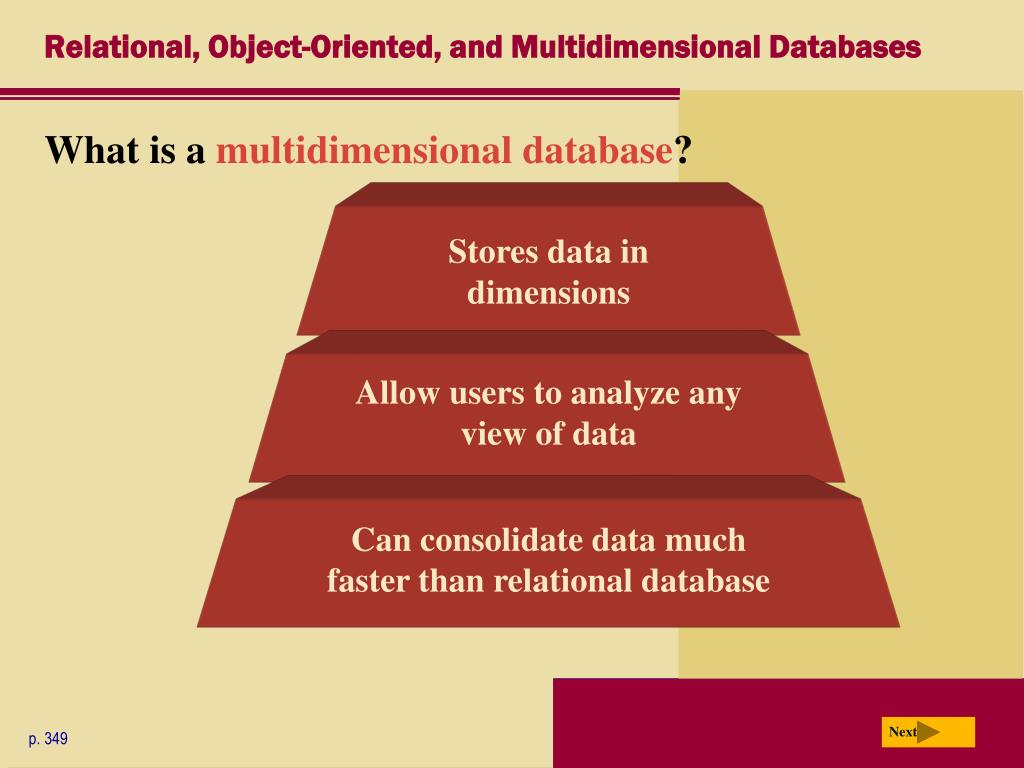 Relational, Object-Oriented, and Multidimensional Databases

What is a multidimensional database?

Stores data in dimensions

Allow users to analyze any view of data

Can consolidate data much faster than relational database

p. 349

Next